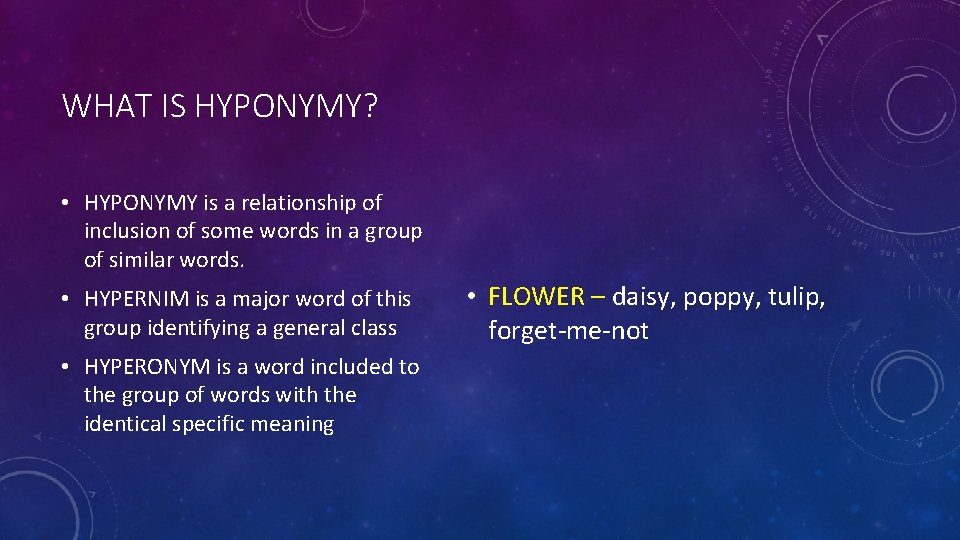 WHAT IS HYPONYMY?

• HYPONYMY is a relationship of inclusion of some words in a group of similar words.

• HYPERNIM is a major word of this group identifying a general class

• HYPERONYM is a word included to the group of words with the identical specific meaning

• FLOWER – daisy, poppy, tulip, forget-me-not